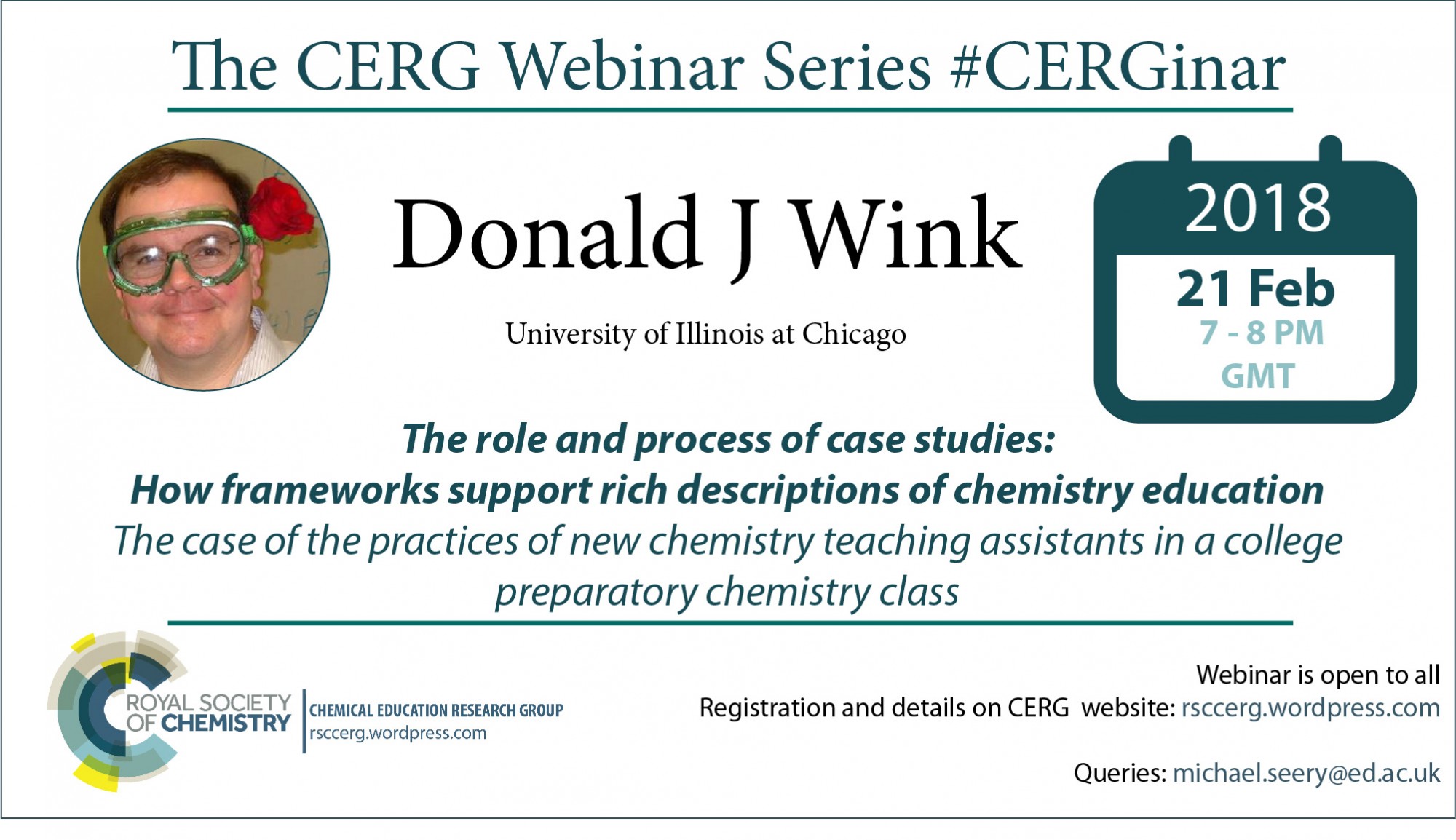 The CERG Webinar Series #CERGinar

Donald J Wink

University of Illinois at Chicago

2018

21 Feb

7 - 8 PM

GMT

The role and process of case studies:
How frameworks support rich descriptions of chemistry education
The case of the practices of new chemistry teaching assistants in a college preparatory chemistry class

ROYAL SOCIETY OF CHEMISTRY

CHEMICAL EDUCATION RESEARCH GROUP
rsccerg.wordpress.com

Webinar is open to all
Registration and details on CERG website: rsccerg.wordpress.com

Queries: michael.seery@ed.ac.uk